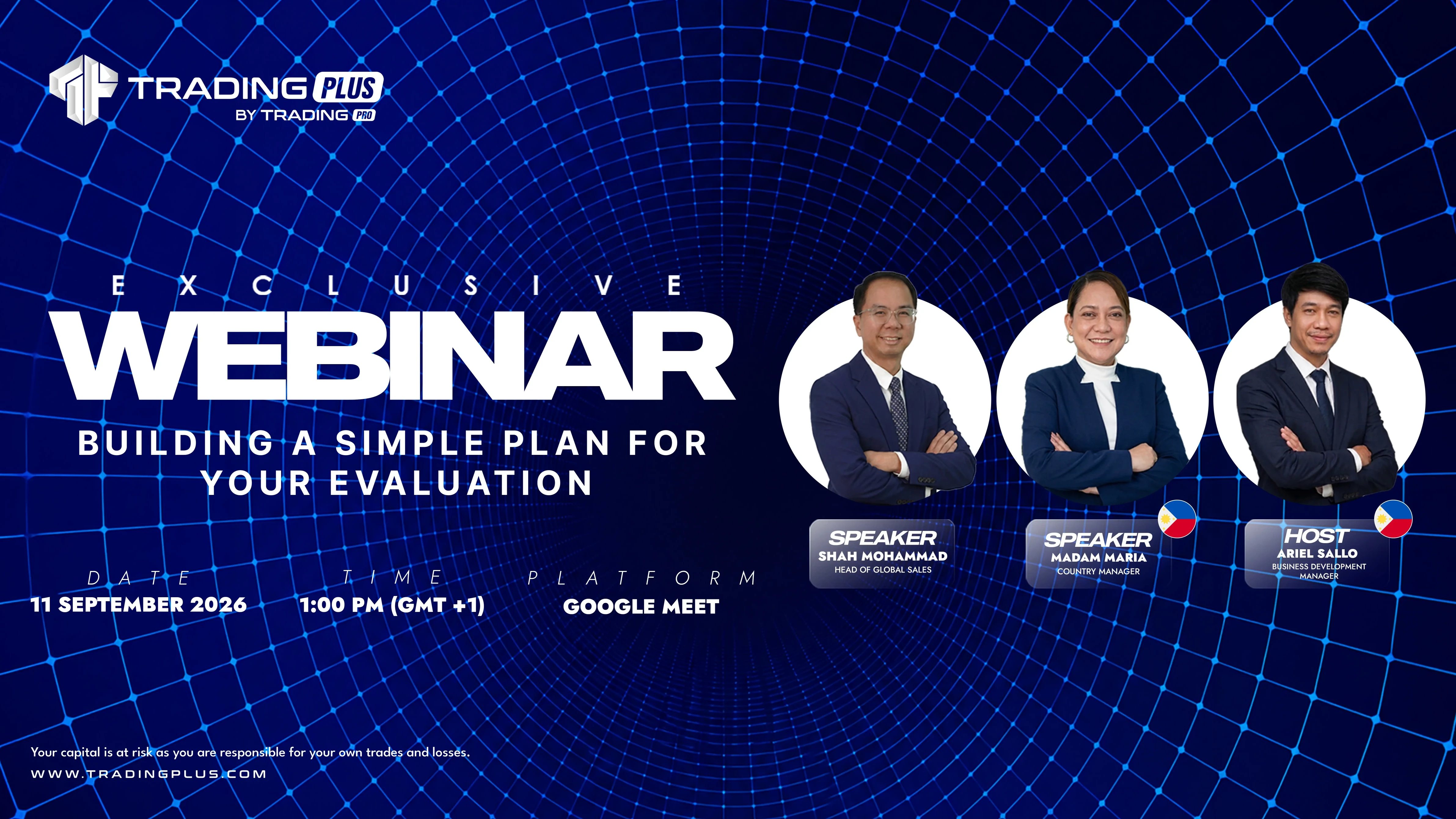 TRADING PLUS
BY TRADING PRO

EXCLUSIVE
WEBINAR
BUILDING A SIMPLE PLAN FOR YOUR EVALUATION

DATE
11 SEPTEMBER 2026

TIME
1:00 PM (GMT +1)

PLATFORM
GOOGLE MEET

SPEAKER
SHAH MOHAMMAD
HEAD OF GLOBAL SALES

SPEAKER
MADAM MARIA
COUNTRY MANAGER

HOST
ARIEL SALLO
BUSINESS DEVELOPMENT MANAGER

Your capital is at risk as you are responsible for your own trades and losses.
WWW.TRADINGPLUS.COM